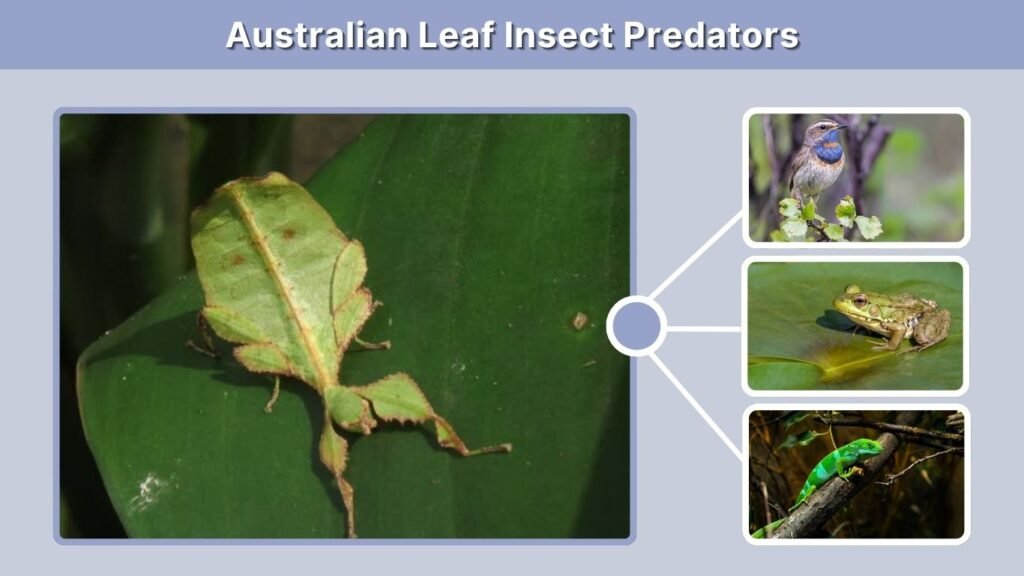 Australian Leaf Insect Predators